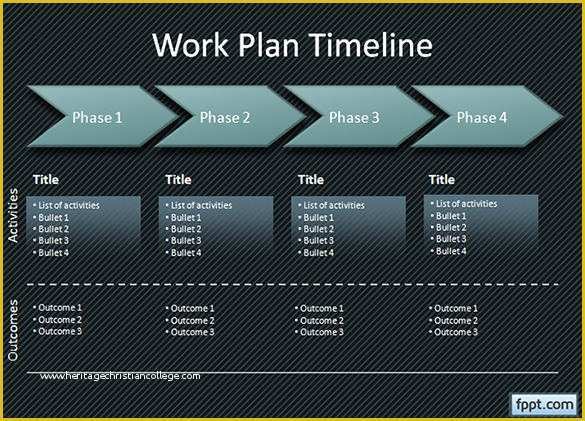 Work Plan Timeline

Phase 1 Phase 2 Phase 3 Phase 4

Activities

Title
• List of activities
• Bullet 1
• Bullet 2
• Bullet 3
• Bullet 4

Title
• List of activities
• Bullet 1
• Bullet 2
• Bullet 3
• Bullet 4

Title
• List of activities
• Bullet 1
• Bullet 2
• Bullet 3
• Bullet 4

Title
• List of activities
• Bullet 1
• Bullet 2
• Bullet 3
• Bullet 4

Outcomes

• Outcome 1
• Outcome 2
• Outcome 3

• Outcome 1
• Outcome 2
• Outcome 3

• Outcome 1
• Outcome 2
• Outcome 3

• Outcome 1
• Outcome 2
• Outcome 3

www.heritagechristiancollege.com

fppt.com